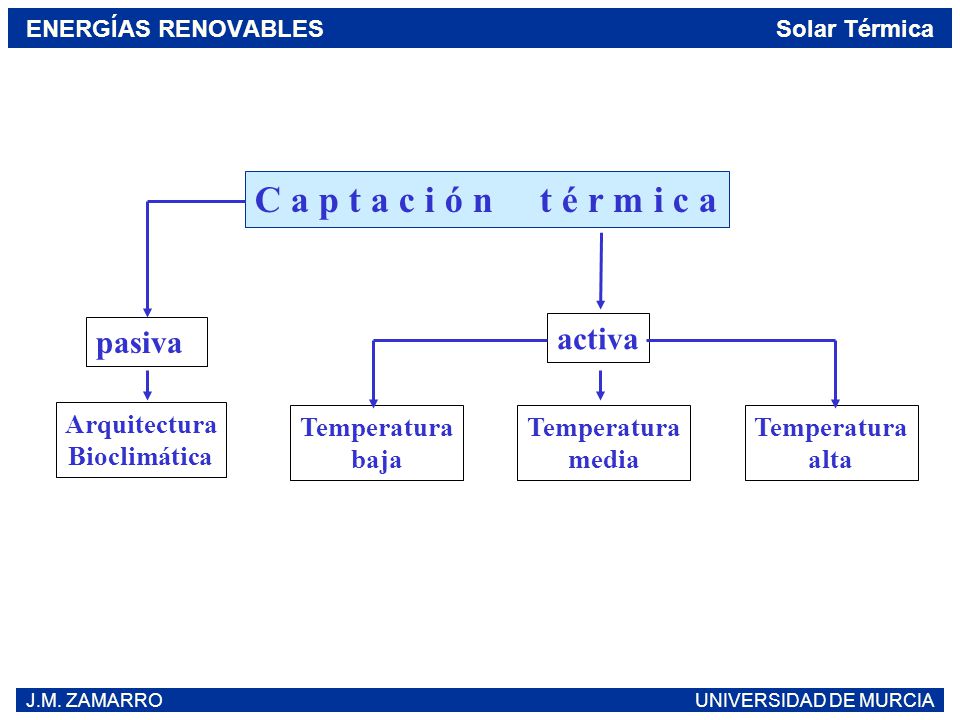 ENERGÍAS RENOVABLES

Solar Térmica

Captación térmica

pasiva

activa

Arquitectura Bioclimática

Temperatura baja

Temperatura media

Temperatura alta

J.M. ZAMARRO

UNIVERSIDAD DE MURCIA